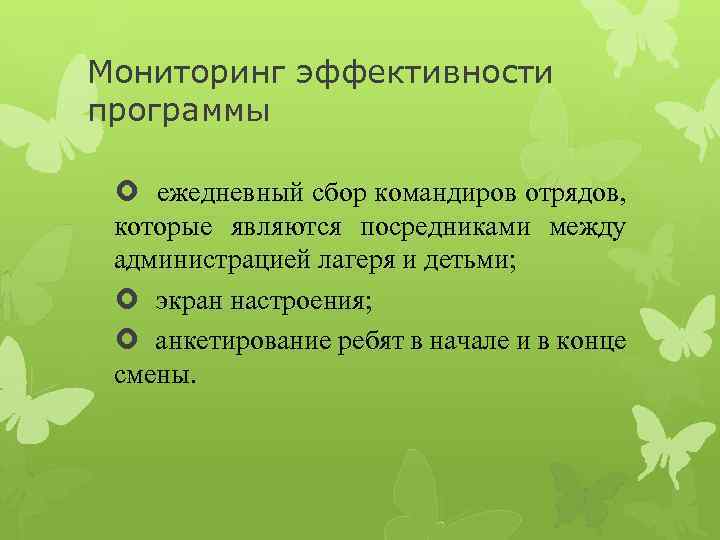 Мониторинг эффективности программы

ежедневный сбор командиров отрядов, которые являются посредниками между администрацией лагеря и детьми;

экран настроения;

анкетирование ребят в начале и в конце смены.